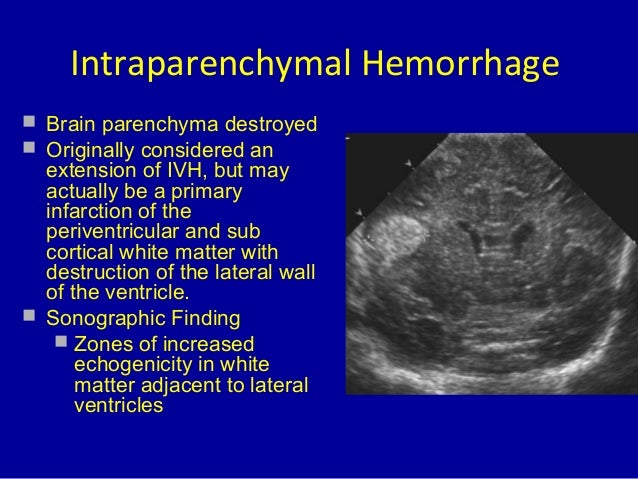 Intraparenchymal Hemorrhage

- Brain parenchyma destroyed
- Originally considered an extension of IVH, but may actually be a primary infarction of the periventricular and sub cortical white matter with destruction of the lateral wall of the ventricle.
- Sonographic Finding
  - Zones of increased echogenicity in white matter adjacent to lateral ventricles